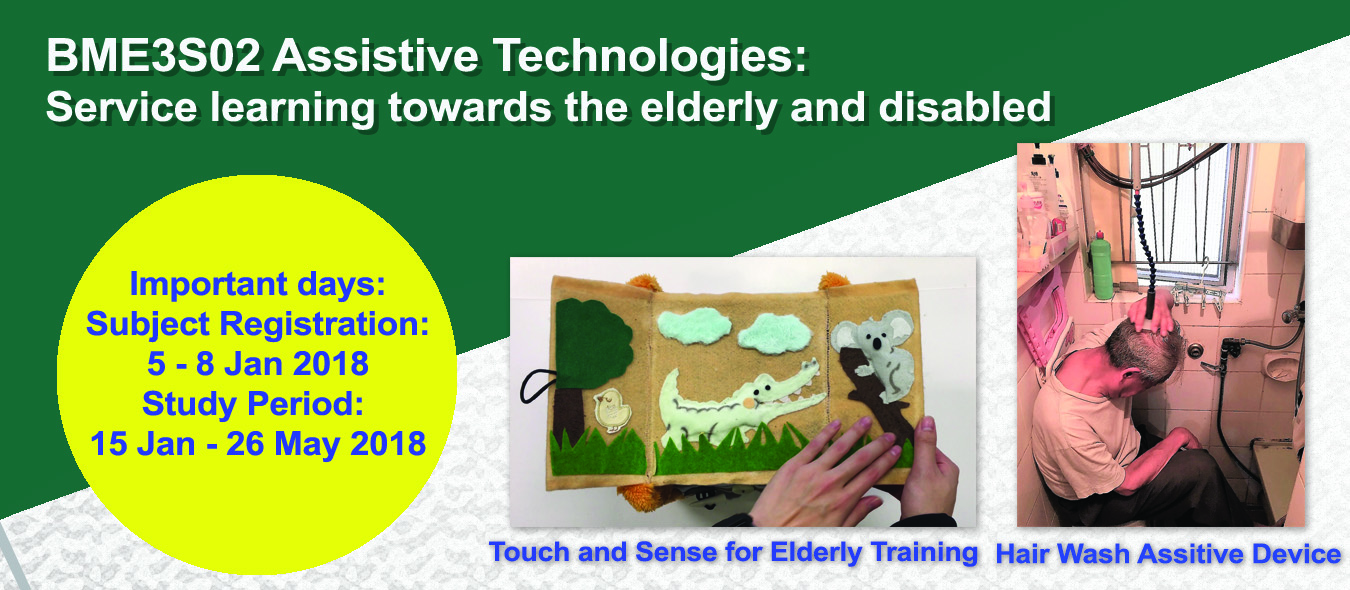 BME3S02 Assistive Technologies:
Service learning towards the elderly and disabled

Important days:
Subject Registration:
5 - 8 Jan 2018
Study Period:
15 Jan - 26 May 2018

Touch and Sense for Elderly Training

Hair Wash Assitive Device